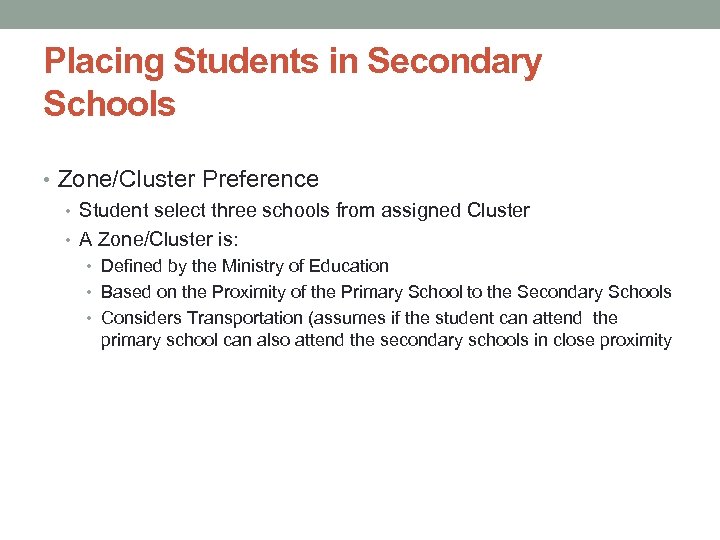 Placing Students in Secondary Schools

• Zone/Cluster Preference
 • Student select three schools from assigned Cluster
 • A Zone/Cluster is:
  • Defined by the Ministry of Education
  • Based on the Proximity of the Primary School to the Secondary Schools
  • Considers Transportation (assumes if the student can attend the primary school can also attend the secondary schools in close proximity